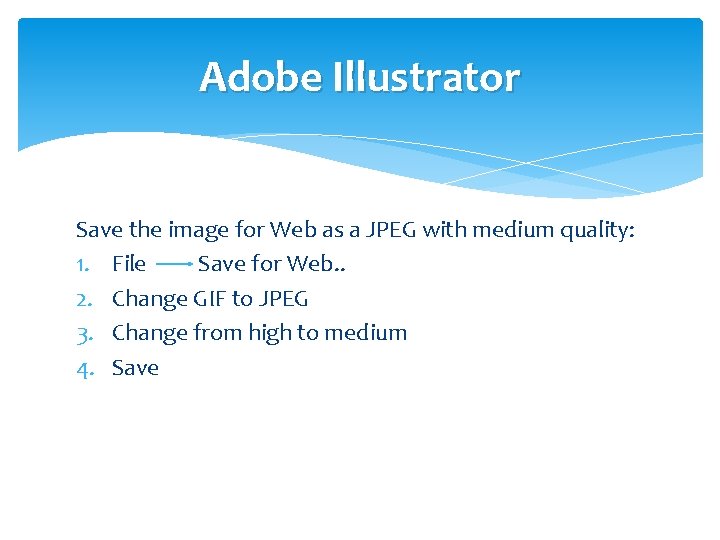 Adobe Illustrator

Save the image for Web as a JPEG with medium quality:
1. File → Save for Web..
2. Change GIF to JPEG
3. Change from high to medium
4. Save